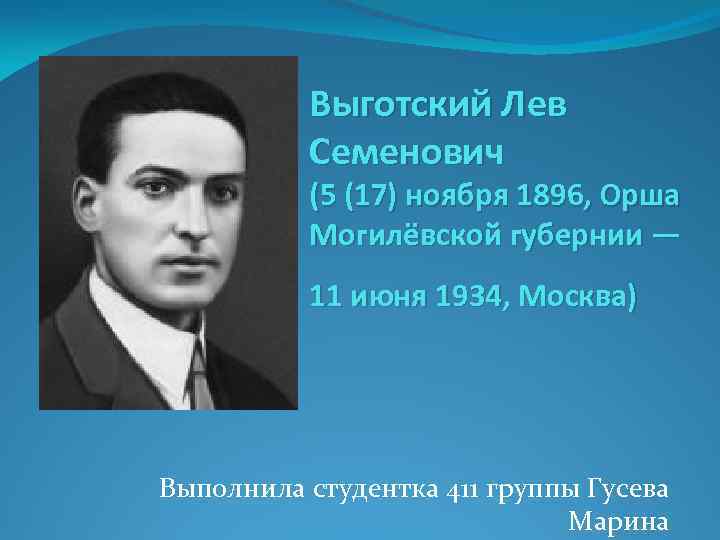 Выготский Лев Семенович
(5 (17) ноября 1896, Орша Могилёвской губернии —

11 июня 1934, Москва)

Выполнила студентка 411 группы Гусева Марина